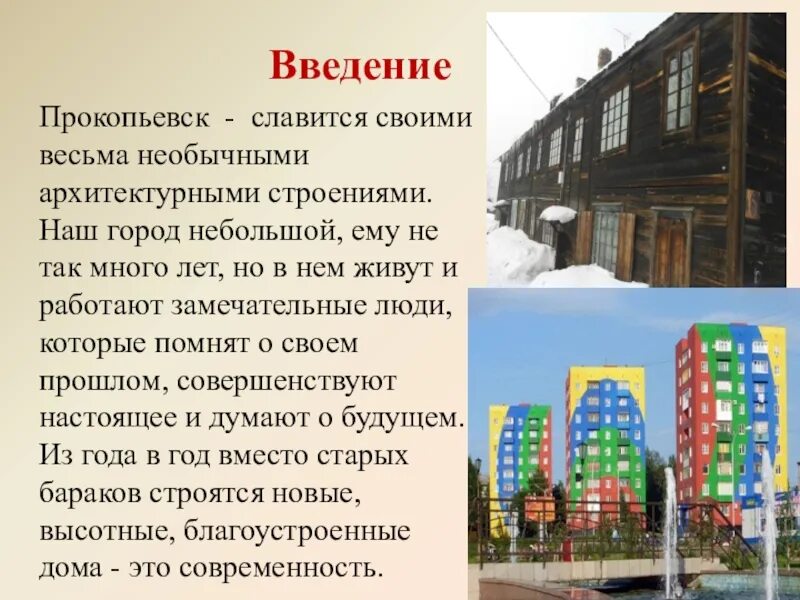 Введение

Прокопьевск - славится своими весьма необычными архитектурными строениями. Наш город небольшой, ему не так много лет, но в нем живут и работают замечательные люди, которые помнят о своем прошлом, совершенствуют настоящее и думают о будущем. Из года в год вместо старых бараков строятся новые, высотные, благоустроенные дома - это современность.